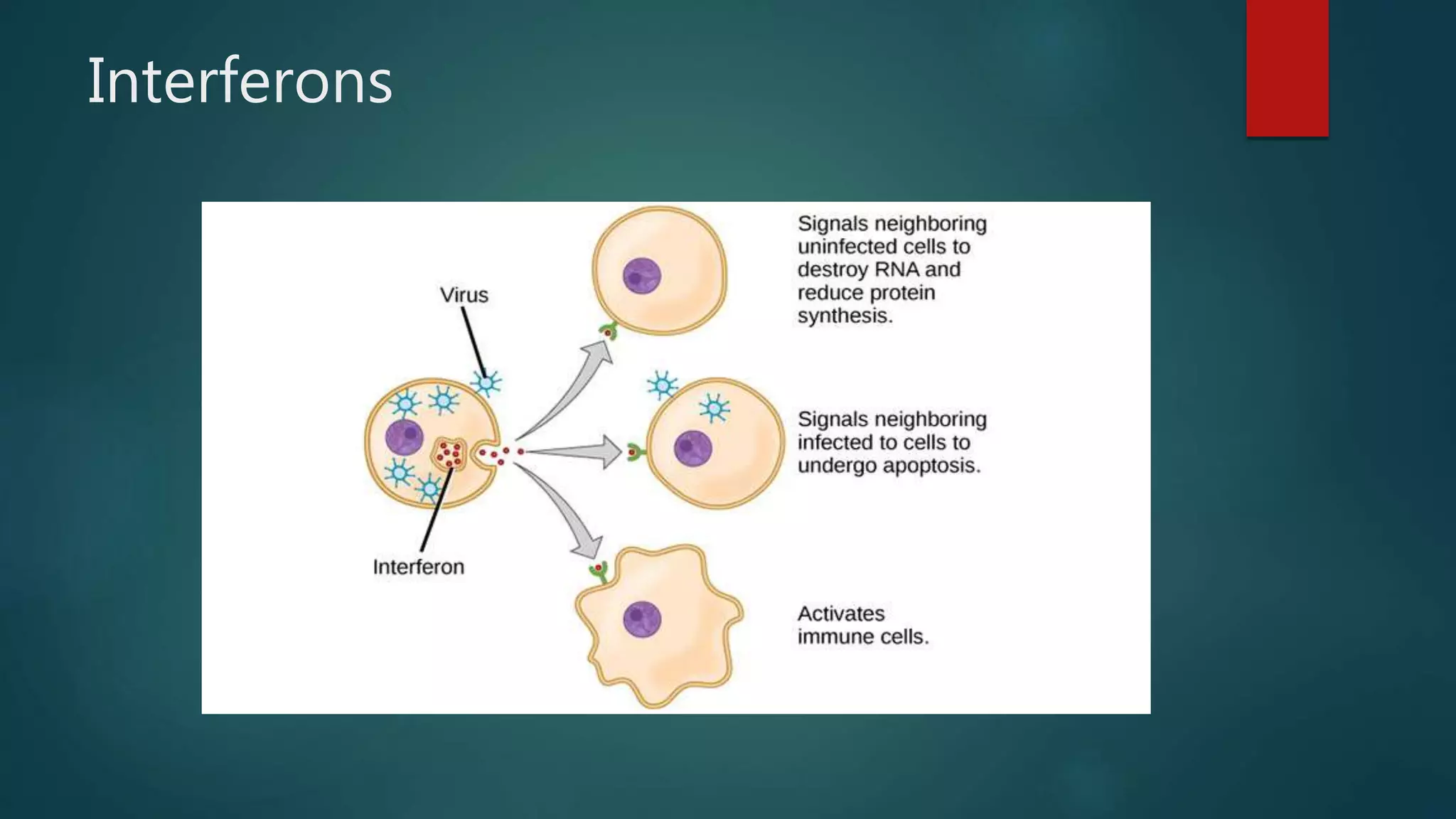 Interferons

Virus

Interferon

Signals neighboring uninfected cells to destroy RNA and reduce protein synthesis.

Signals neighboring infected to cells to undergo apoptosis.

Activates immune cells.